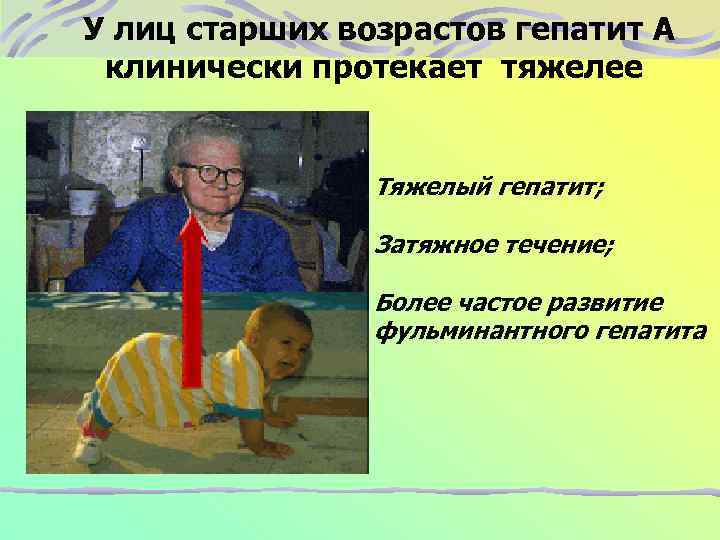 У лиц старших возрастов гепатит А клинически протекает тяжелее

Тяжелый гепатит;

Затяжное течение;

Более частое развитие фульминантного гепатита